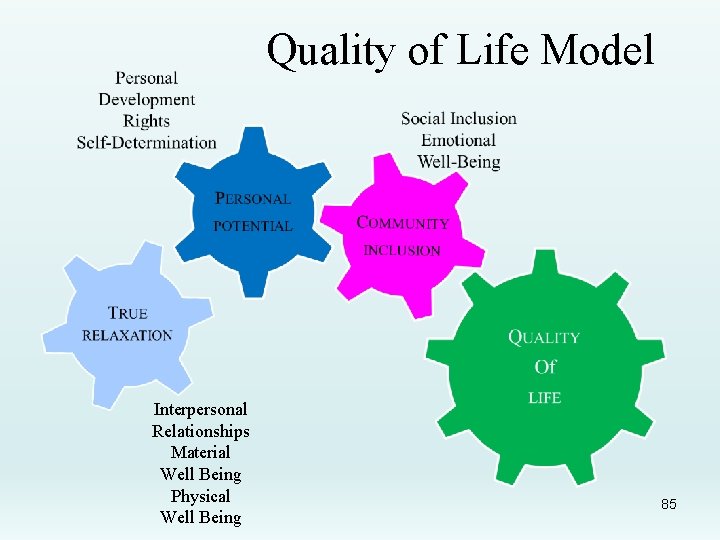 Quality of Life Model

Personal
Development
Rights
Self-Determination

Social Inclusion
Emotional
Well-Being

PERSONAL POTENTIAL

COMMUNITY INCLUSION

TRUE RELAXATION

QUALITY Of LIFE

Interpersonal
Relationships
Material
Well Being
Physical
Well Being

85